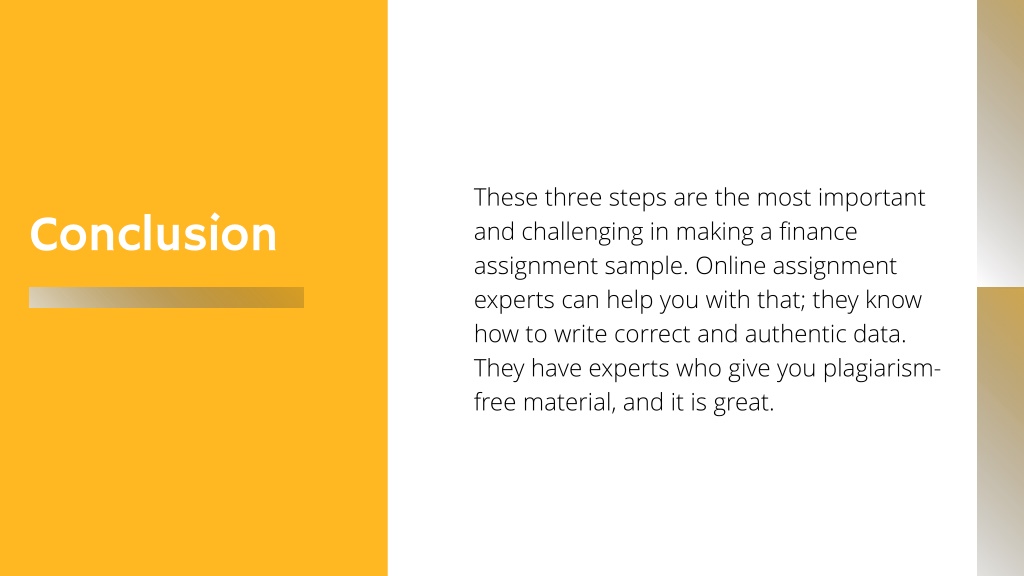 Conclusion

These three steps are the most important and challenging in making a finance assignment sample. Online assignment experts can help you with that; they know how to write correct and authentic data. They have experts who give you plagiarism-free material, and it is great.